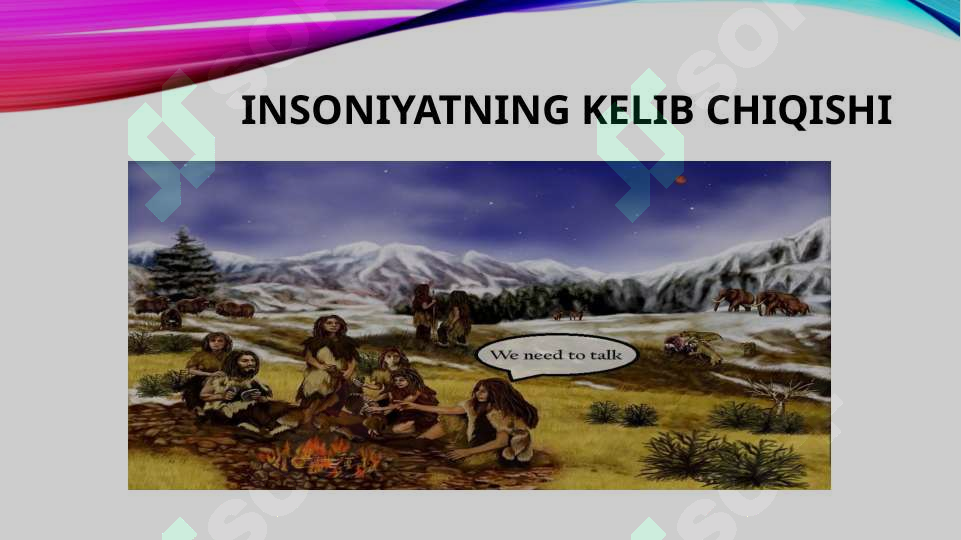 INSONIYATNING KELIB CHIQISHI

We need to talk